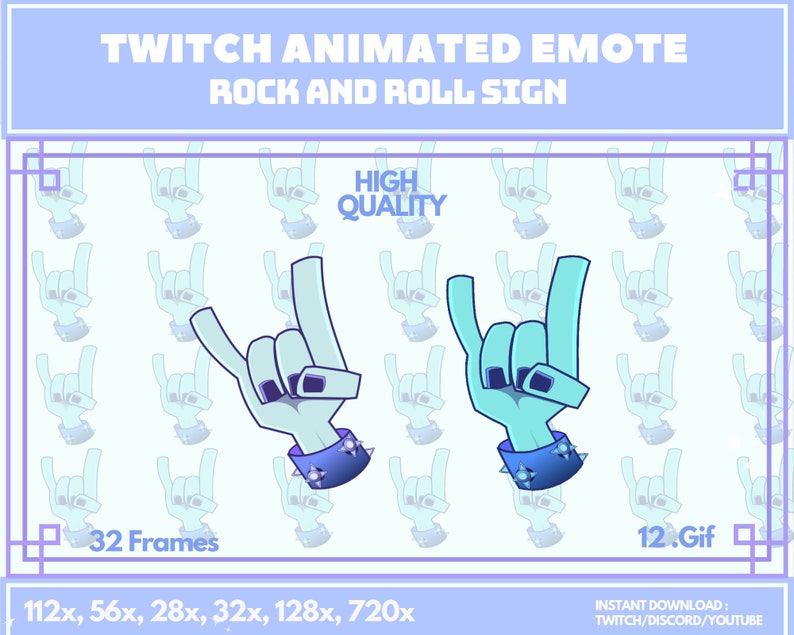 TWITCH ANIMATED EMOTE
ROCK AND ROLL SIGN

HIGH QUALITY

32 Frames

12 .Gif

112x, 56x, 28x, 32x, 128x, 720x

INSTANT DOWNLOAD :
TWITCH/DISCORD/YOUTUBE